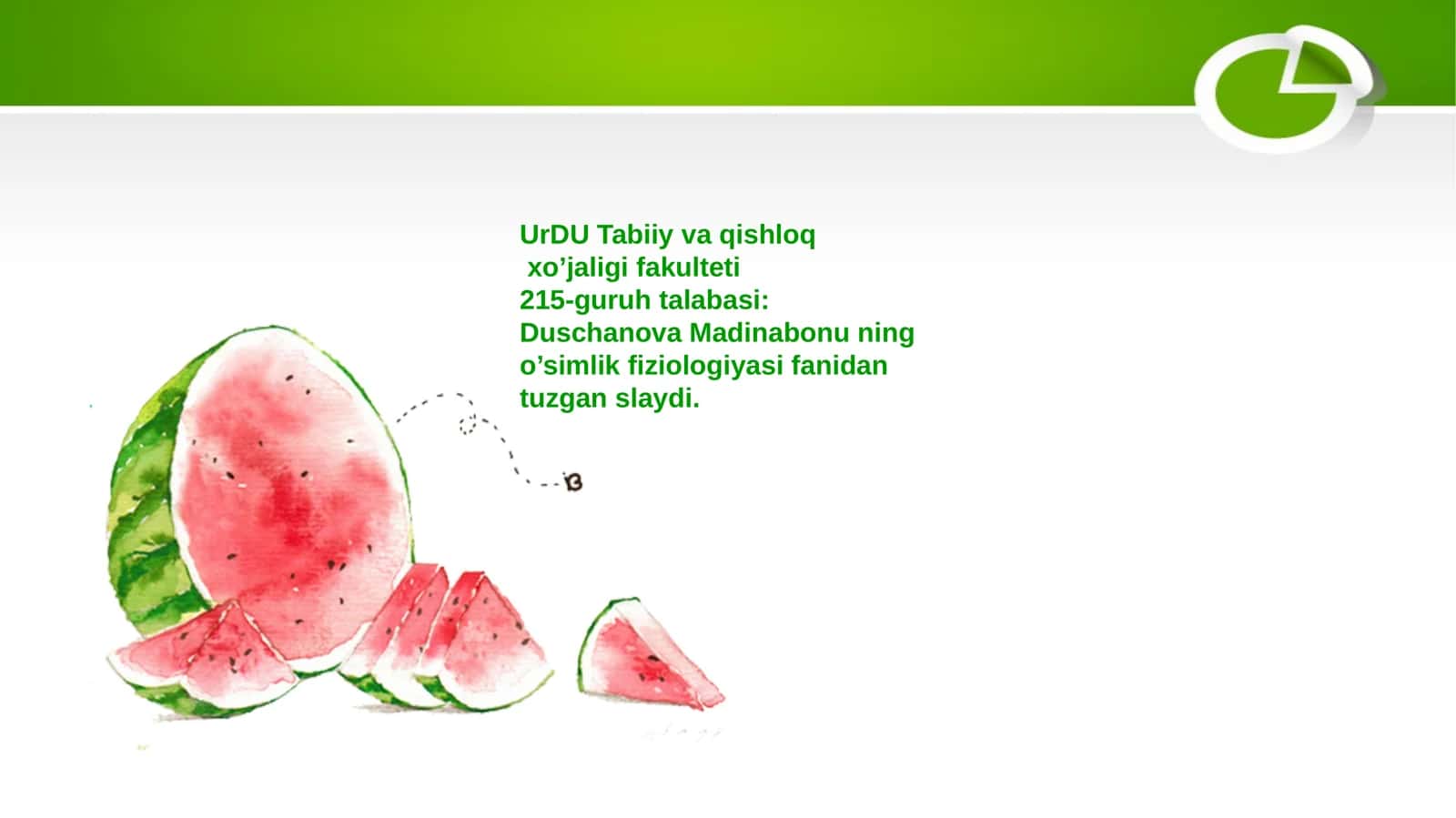 UrDU Tabiiy va qishloq xo’jaligi fakulteti 215-guruh talabasi: Duschanova Madinabonu ning o’simlik fiziologiyasi fanidan tuzgan slaydi.